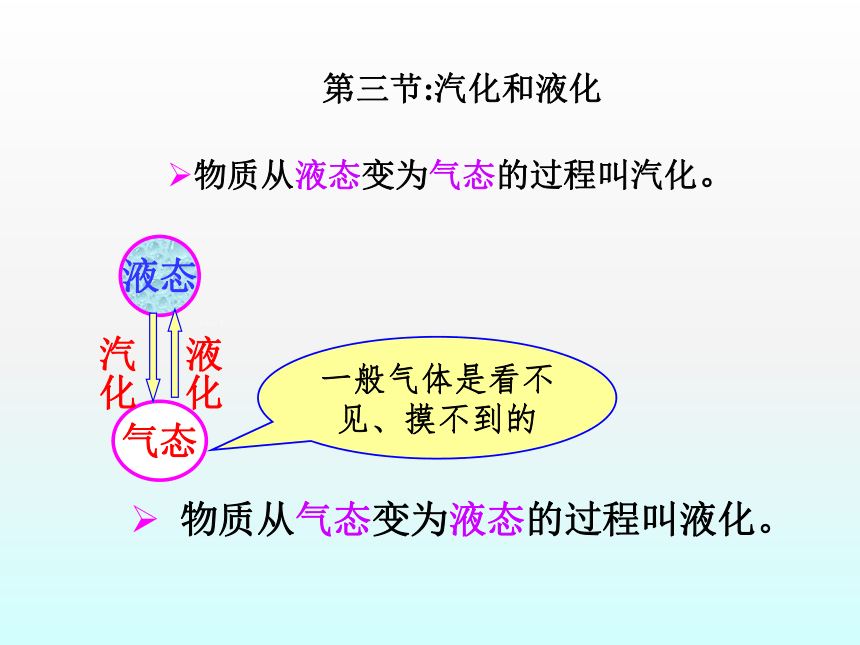 第三节:汽化和液化

➢物质从液态变为气态的过程叫汽化。

液态

汽化

液化

气态

一般气体是看不见、摸不到的

➢ 物质从气态变为液态的过程叫液化。